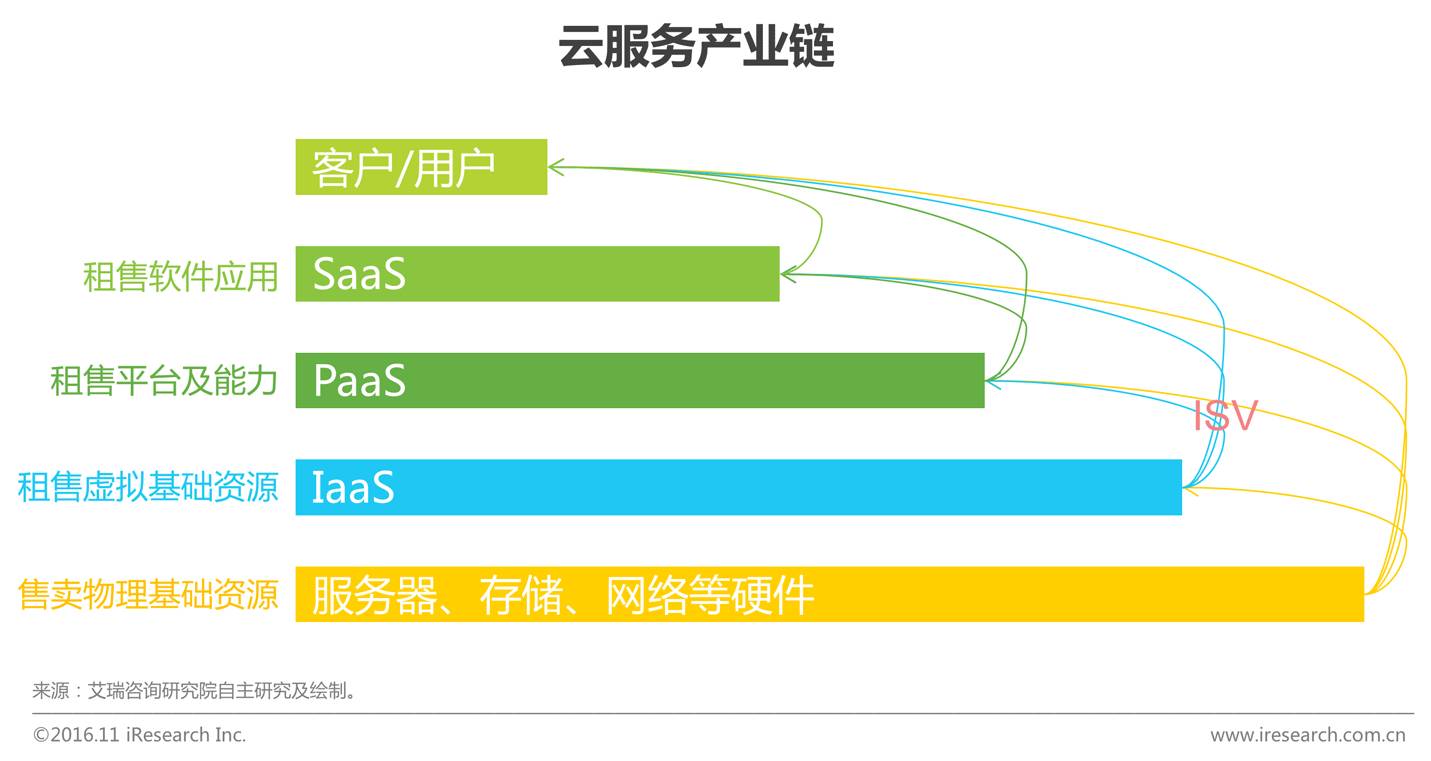 云服务产业链

客户/用户

租售软件应用 SaaS

租售平台及能力 PaaS

ISV

租售虚拟基础资源 IaaS

售卖物理基础资源 服务器、存储、网络等硬件

来源：艾瑞咨询研究院自主研究及绘制。

©2016.11 iResearch Inc.

www.iresearch.com.cn